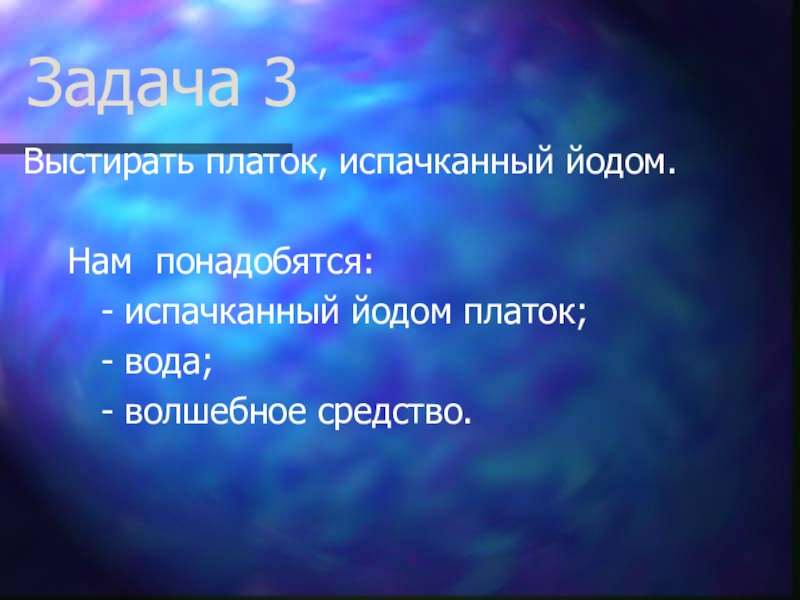 Задача 3

Выстирать платок, испачканный йодом.

Нам понадобятся:
- испачканный йодом платок;
- вода;
- волшебное средство.